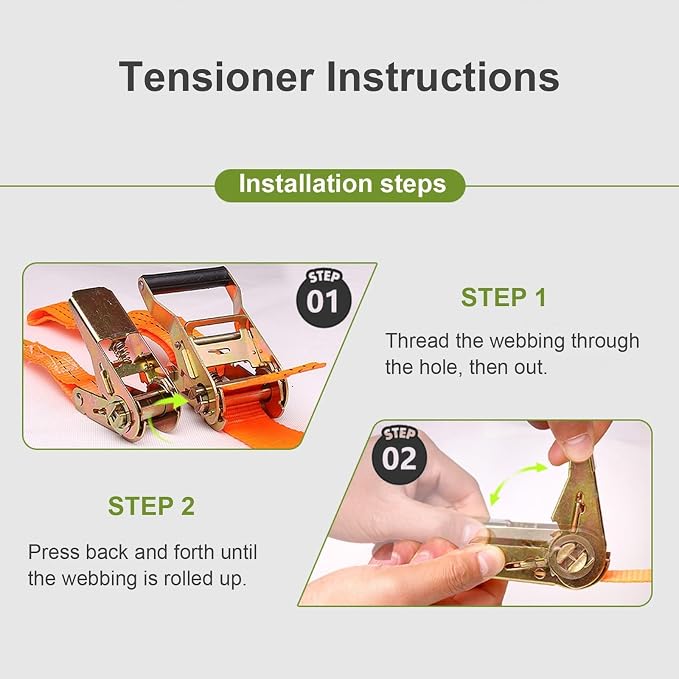 Tensioner Instructions

Installation steps

STEP
01

STEP 1

Thread the webbing through the hole, then out.

STEP
02

STEP 2

Press back and forth until the webbing is rolled up.